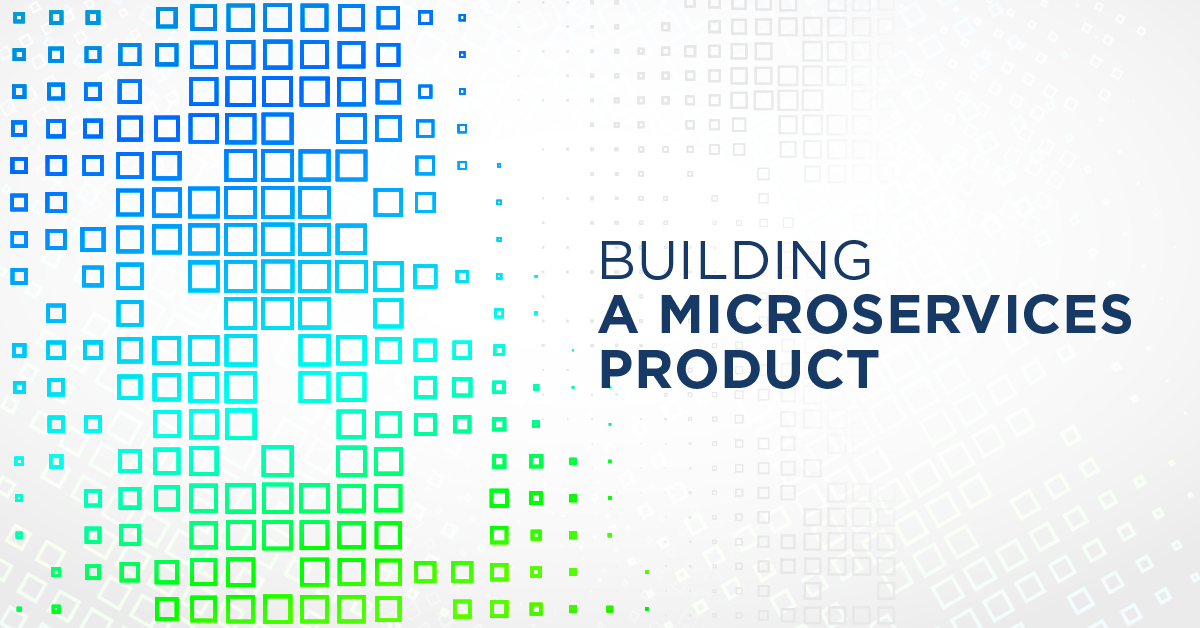 BUILDING
A MICROSERVICES PRODUCT